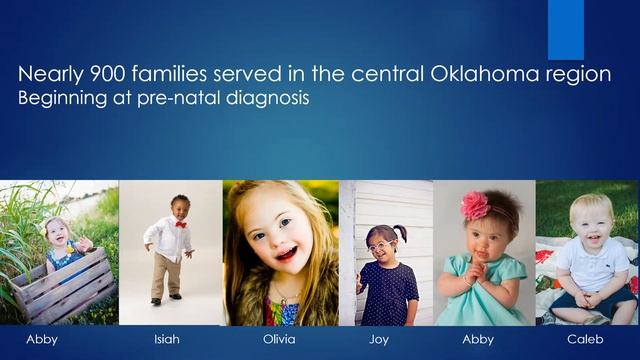 Nearly 900 families served in the central Oklahoma region
Beginning at pre-natal diagnosis

Abby Isiah Olivia Joy Abby Caleb